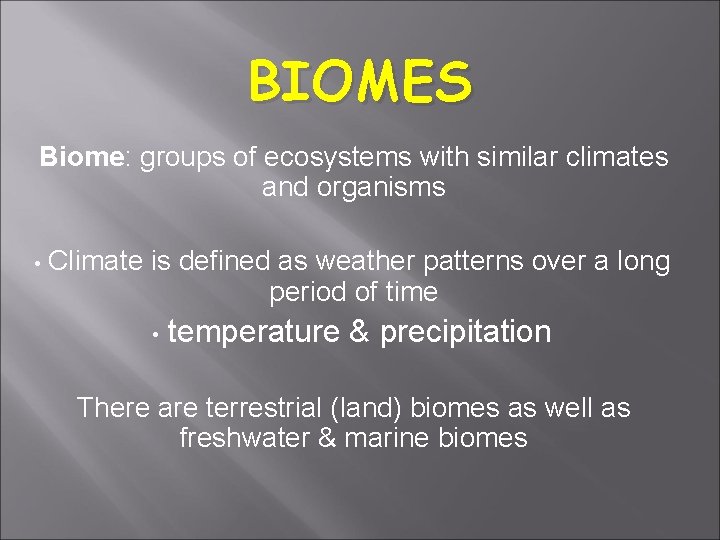 BIOMES

Biome: groups of ecosystems with similar climates and organisms

• Climate is defined as weather patterns over a long period of time

• temperature & precipitation

There are terrestrial (land) biomes as well as freshwater & marine biomes